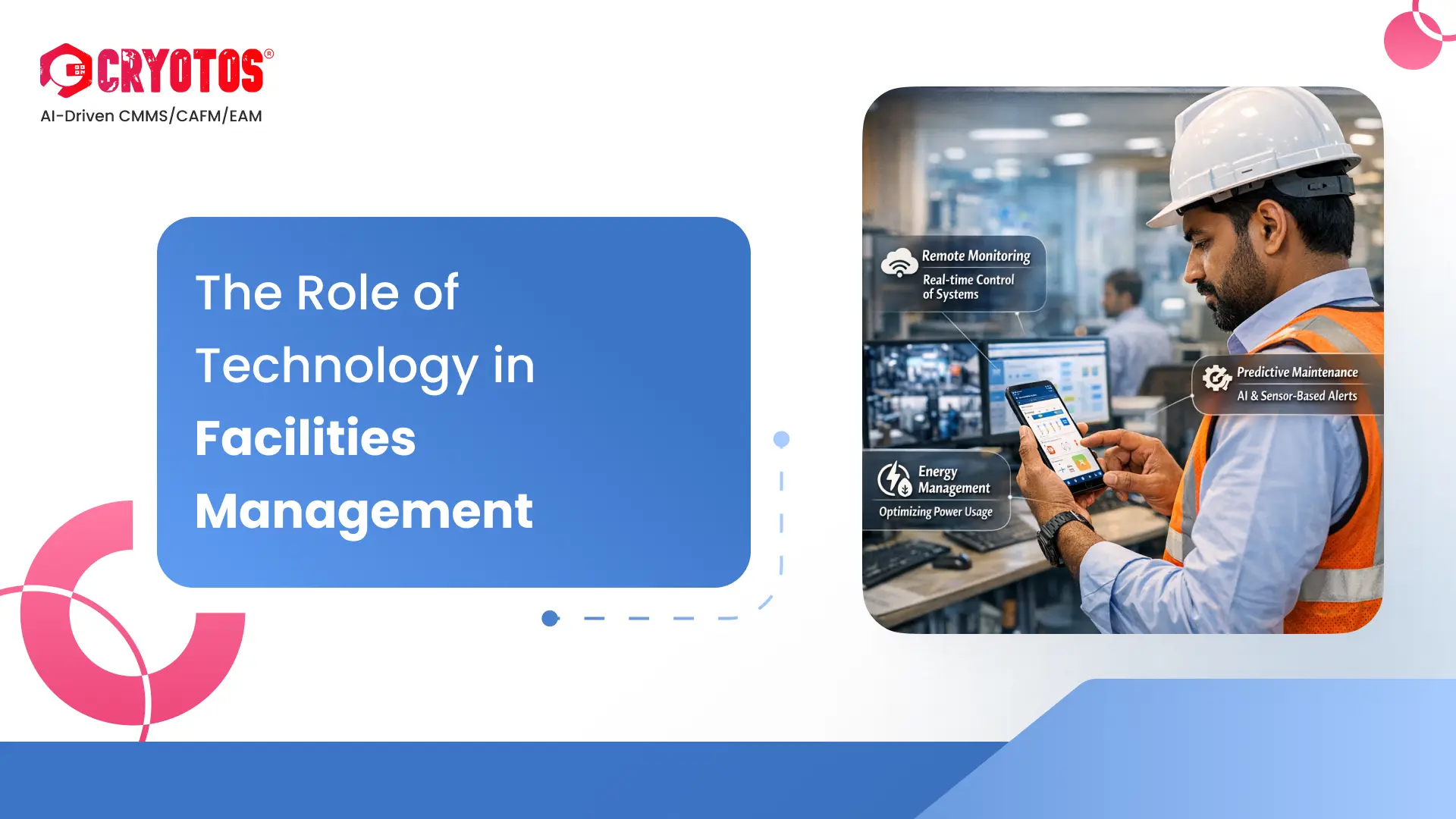 CRYOTOS®
AI-Driven CMMS/CAFM/EAM

The Role of Technology in Facilities Management

Remote Monitoring
Real-time Control of Systems

Predictive Maintenance
AI & Sensor-Based Alerts

Energy Management
Optimizing Power Usage